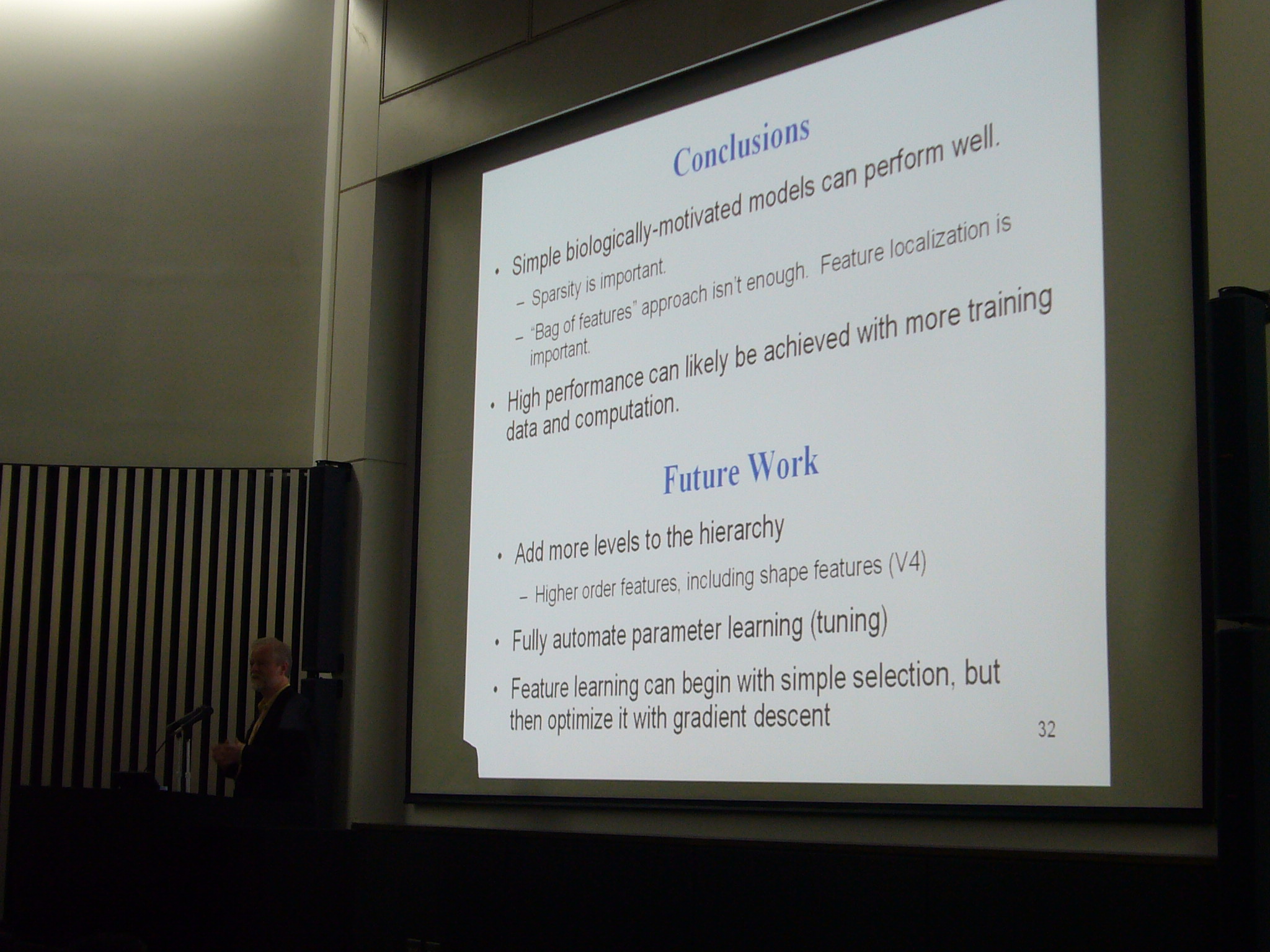 Conclusions

• Simple biologically-motivated models can perform well.
– Sparsity is important.
– "Bag of features" approach isn't enough. Feature localization is important.
• High performance can likely be achieved with more training data and computation.

Future Work

• Add more levels to the hierarchy
– Higher order features, including shape features (V4)
• Fully automate parameter learning (tuning)
• Feature learning can begin with simple selection, but then optimize it with gradient descent

32